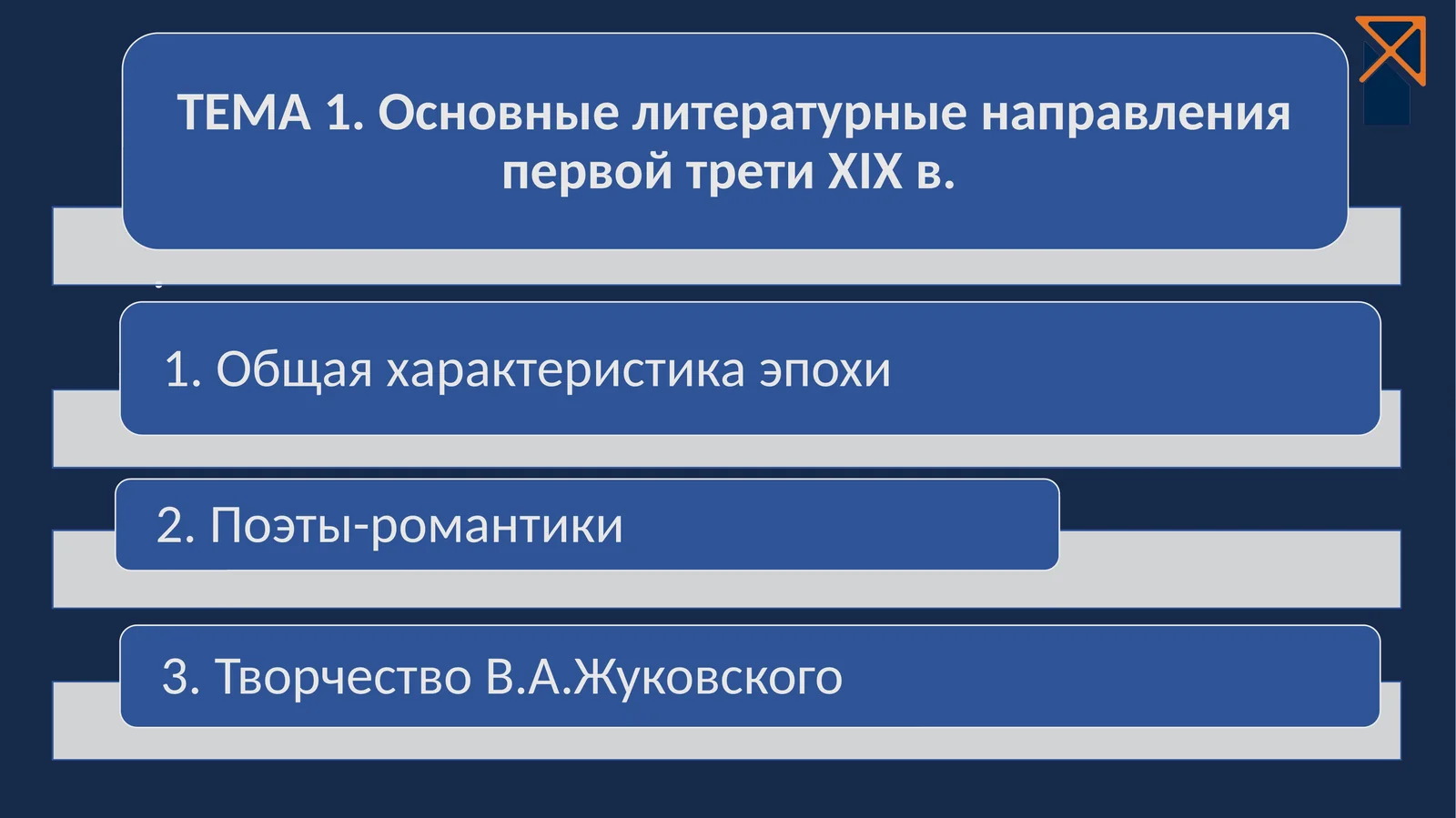 ТЕМА 1. Основные литературные направления первой трети XIX в.

1. Общая характеристика эпохи

2. Поэты-романтики

3. Творчество В.А.Жуковского